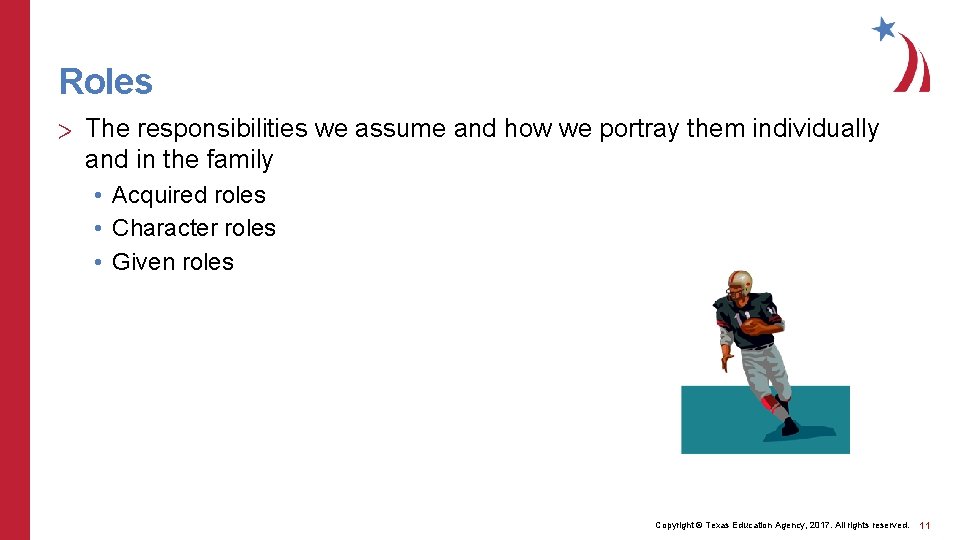 Roles

> The responsibilities we assume and how we portray them individually and in the family

• Acquired roles
• Character roles
• Given roles

Copyright © Texas Education Agency, 2017. All rights reserved. 11